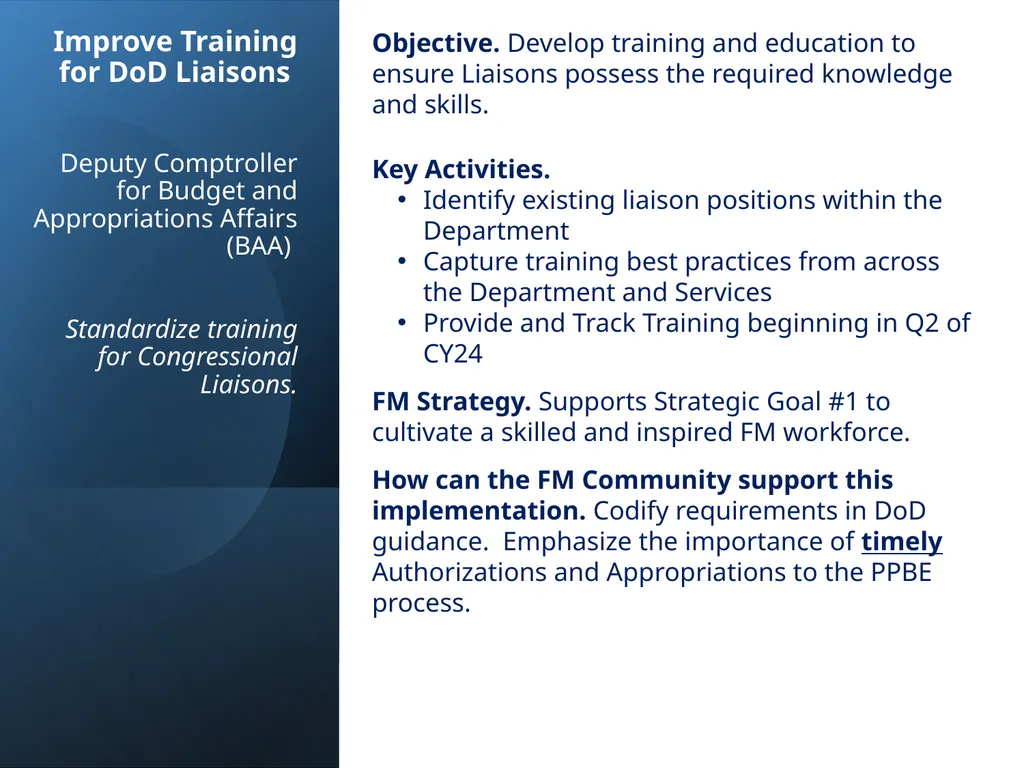 Improve Training for DoD Liaisons

Deputy Comptroller for Budget and Appropriations Affairs (BAA)

Standardize training for Congressional Liaisons.

Objective. Develop training and education to ensure Liaisons possess the required knowledge and skills.

Key Activities.
• Identify existing liaison positions within the Department
• Capture training best practices from across the Department and Services
• Provide and Track Training beginning in Q2 of CY24

FM Strategy. Supports Strategic Goal #1 to cultivate a skilled and inspired FM workforce.

How can the FM Community support this implementation. Codify requirements in DoD guidance. Emphasize the importance of timely Authorizations and Appropriations to the PPBE process.